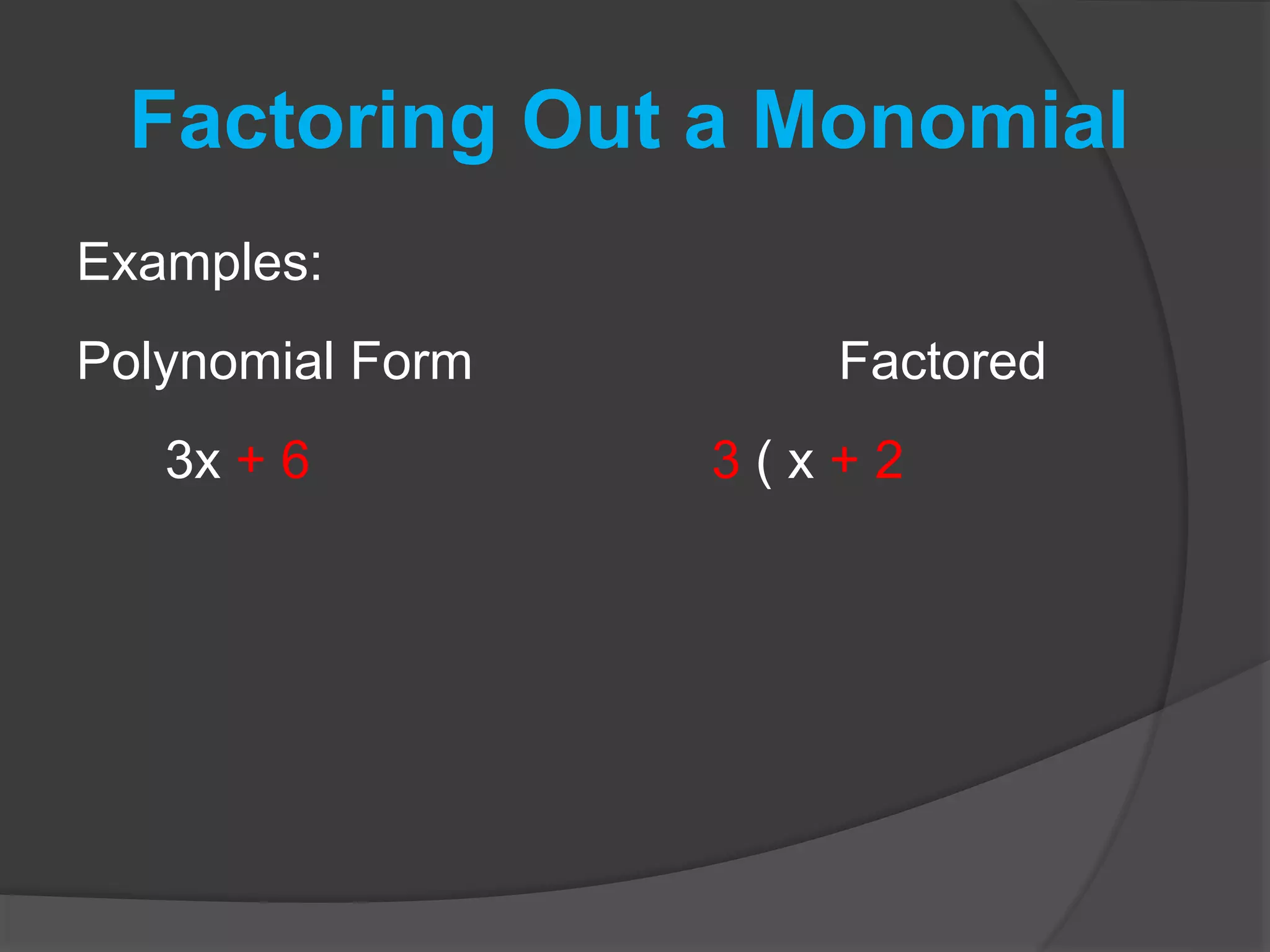 Factoring Out a Monomial

Examples:

Polynomial Form Factored

$3x + 6$ $3 ( x + 2$